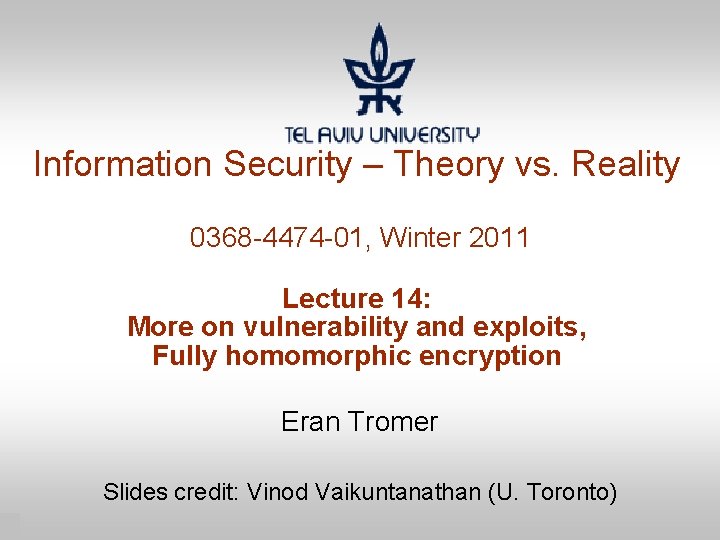 TEL AVIV UNIVERSITY

Information Security – Theory vs. Reality

0368-4474-01, Winter 2011

Lecture 14:
More on vulnerability and exploits,
Fully homomorphic encryption

Eran Tromer

Slides credit: Vinod Vaikuntanathan (U. Toronto)